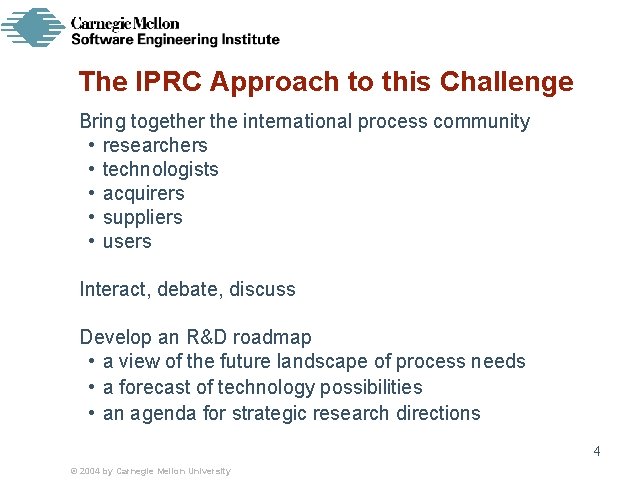 Carnegie Mellon
Software Engineering Institute

The IPRC Approach to this Challenge

Bring together the international process community
• researchers
• technologists
• acquirers
• suppliers
• users

Interact, debate, discuss

Develop an R&D roadmap
• a view of the future landscape of process needs
• a forecast of technology possibilities
• an agenda for strategic research directions

4

© 2004 by Carnegie Mellon University